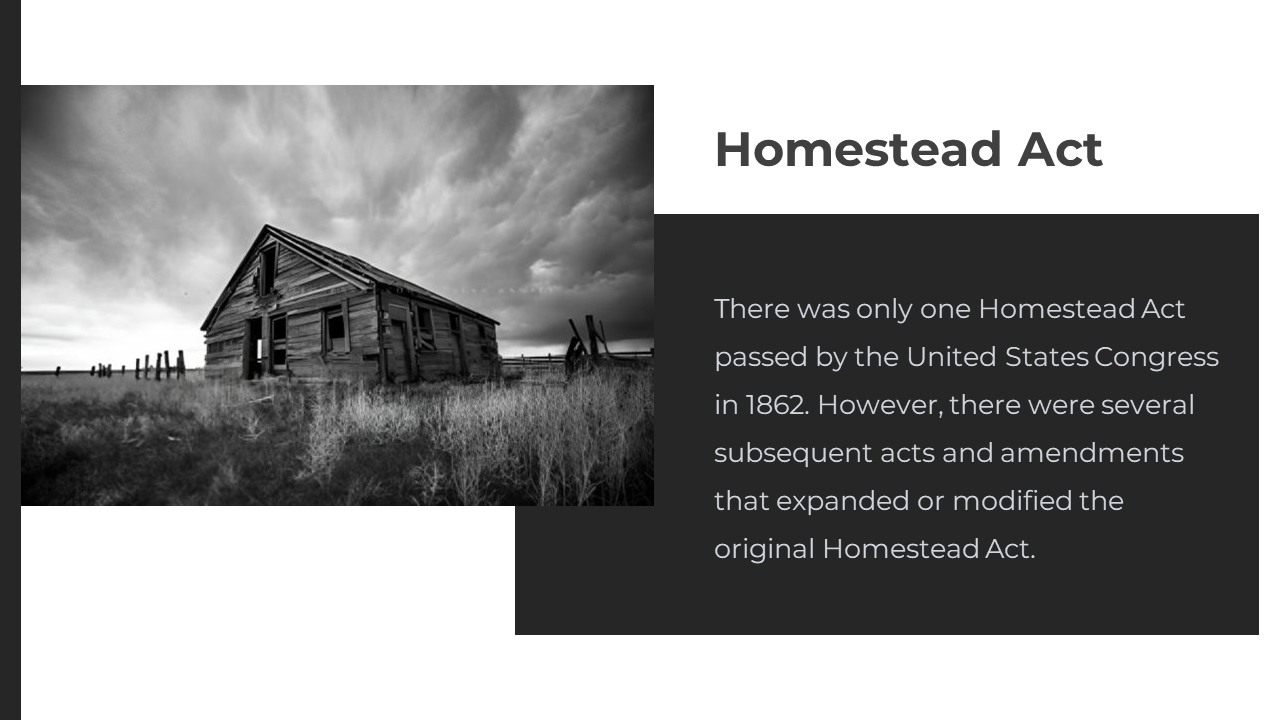 Homestead Act

There was only one Homestead Act passed by the United States Congress in 1862. However, there were several subsequent acts and amendments that expanded or modified the original Homestead Act.